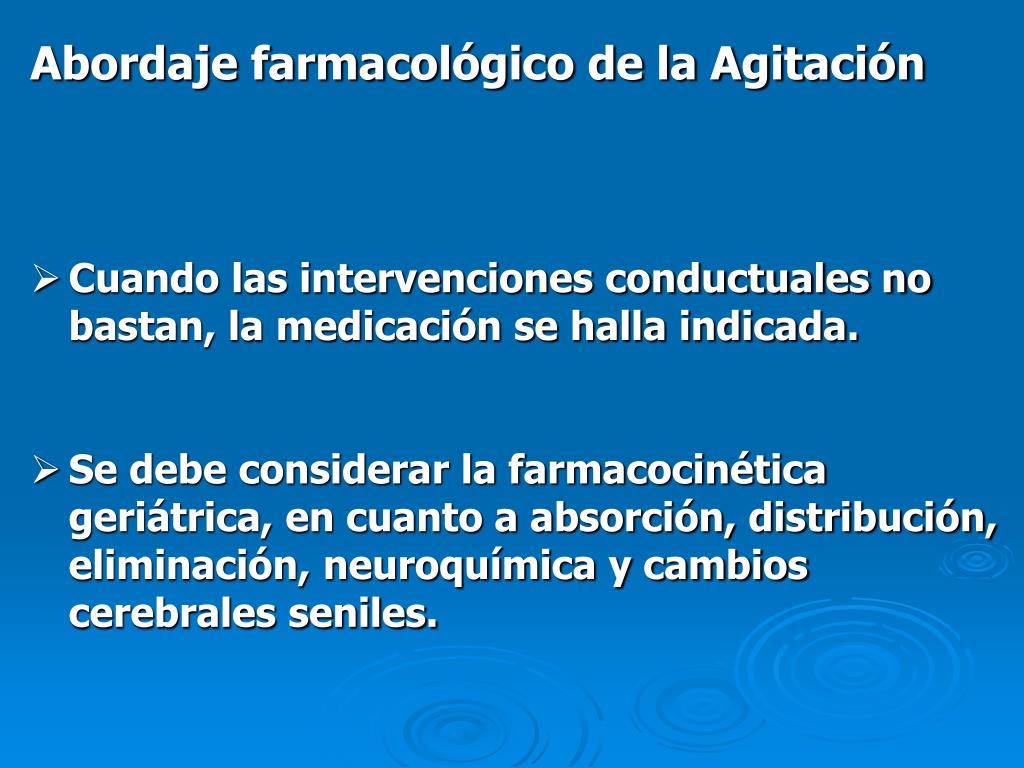 Abordaje farmacológico de la Agitación

➢ Cuando las intervenciones conductuales no bastan, la medicación se halla indicada.

➢ Se debe considerar la farmacocinética geriátrica, en cuanto a absorción, distribución, eliminación, neuroquímica y cambios cerebrales seniles.